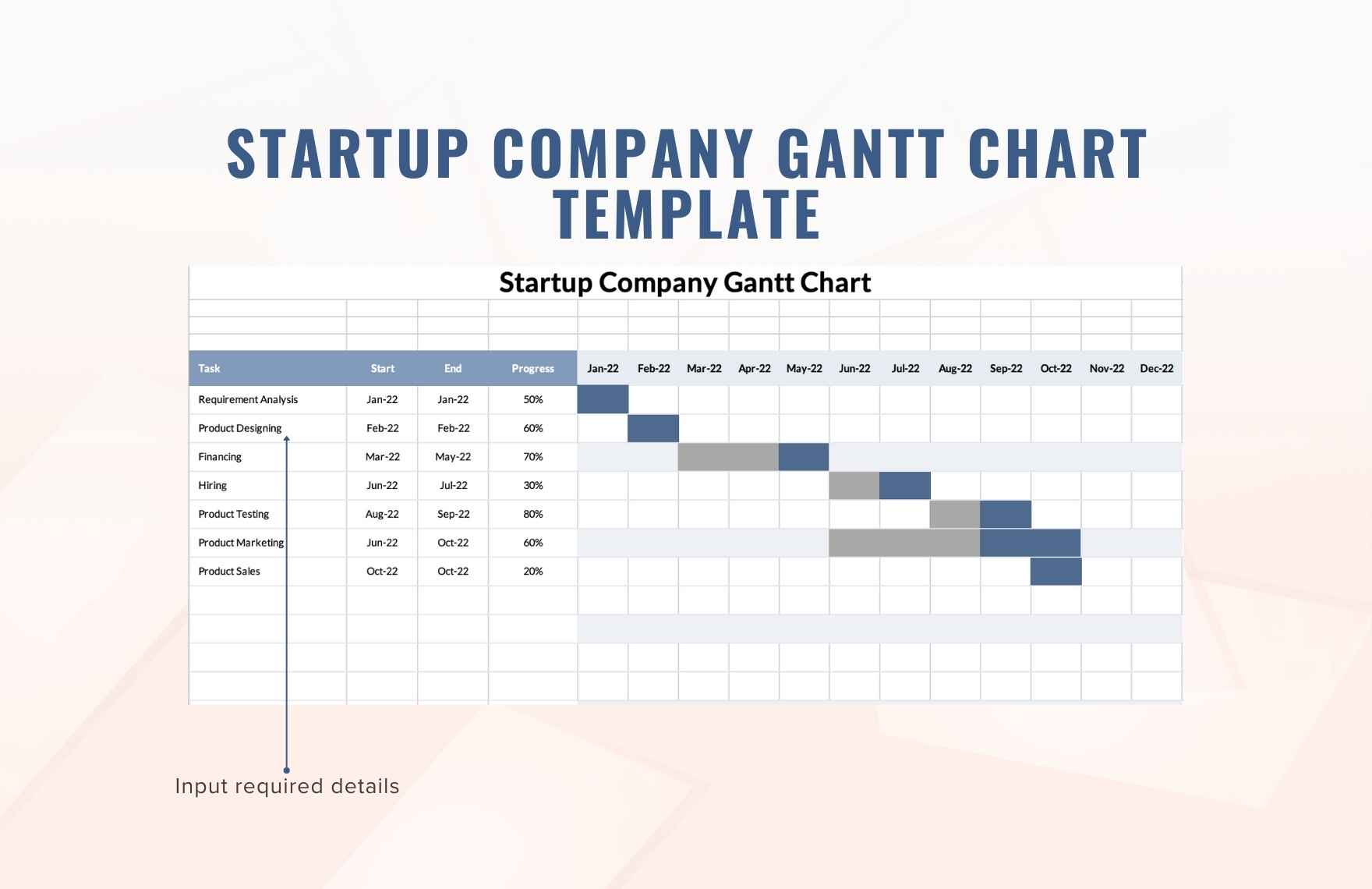 STARTUP COMPANY GANTT CHART TEMPLATE

Startup Company Gantt Chart

| Task | Start | End | Progress | Jan-22 | Feb-22 | Mar-22 | Apr-22 | May-22 | Jun-22 | Jul-22 | Aug-22 | Sep-22 | Oct-22 | Nov-22 | Dec-22 |
|---|---|---|---|---|---|---|---|---|---|---|---|---|---|---|---|
| Requirement Analysis | Jan-22 | Jan-22 | 50% | | | | | | | | | | | | |
| Product Designing | Feb-22 | Feb-22 | 60% | | | | | | | | | | | | |
| Financing | Mar-22 | May-22 | 70% | | | | | | | | | | | | |
| Hiring | Jun-22 | Jul-22 | 30% | | | | | | | | | | | | |
| Product Testing | Aug-22 | Sep-22 | 80% | | | | | | | | | | | | |
| Product Marketing | Jun-22 | Oct-22 | 60% | | | | | | | | | | | | |
| Product Sales | Oct-22 | Oct-22 | 20% | | | | | | | | | | | | |

Input required details